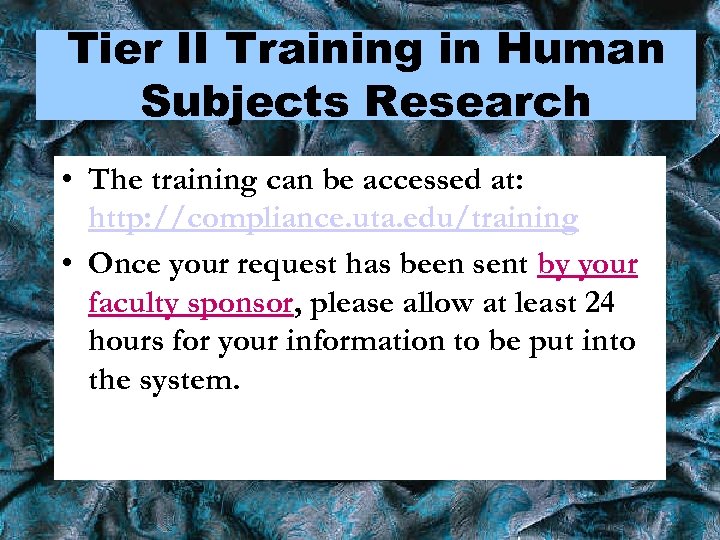 Tier II Training in Human Subjects Research

• The training can be accessed at: http://compliance.uta.edu/training

• Once your request has been sent by your faculty sponsor, please allow at least 24 hours for your information to be put into the system.